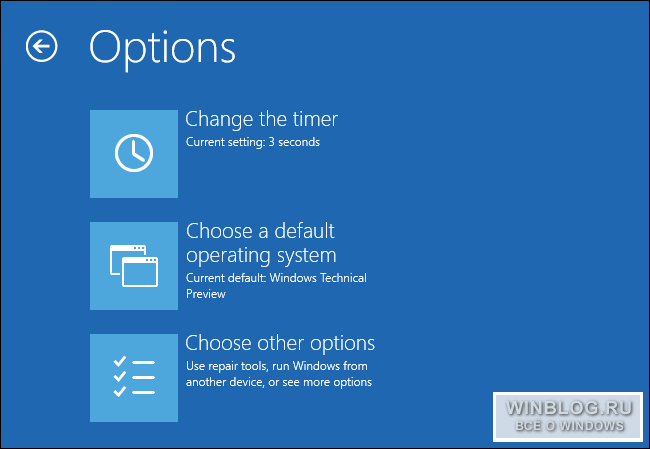 Options

Change the timer
Current setting: 3 seconds

Choose a default operating system
Current default: Windows Technical Preview

Choose other options
Use repair tools, run Windows from another device, or see more options

WINBLOG.RU
ВСЁ О WINDOWS